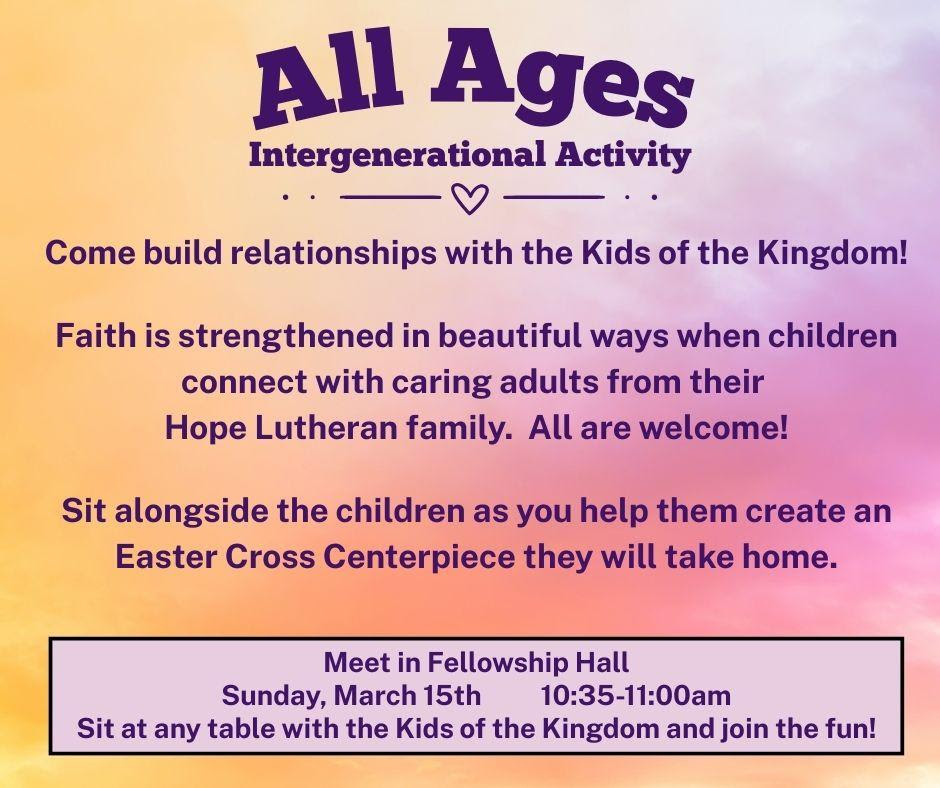 All Ages
Intergenerational Activity

Come build relationships with the Kids of the Kingdom!

Faith is strengthened in beautiful ways when children connect with caring adults from their Hope Lutheran family. All are welcome!

Sit alongside the children as you help them create an Easter Cross Centerpiece they will take home.

Meet in Fellowship Hall
Sunday, March 15th 10:35-11:00am
Sit at any table with the Kids of the Kingdom and join the fun!